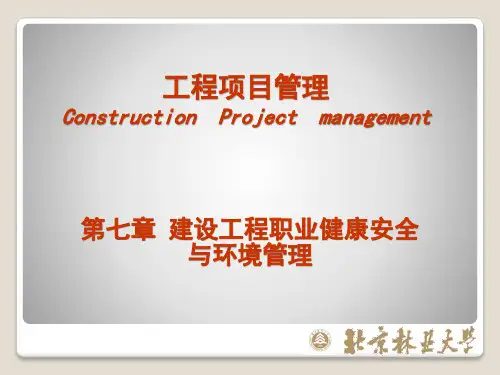 工程项目管理
Construction Project management

第七章 建设工程职业健康安全与环境管理

北京林业大学